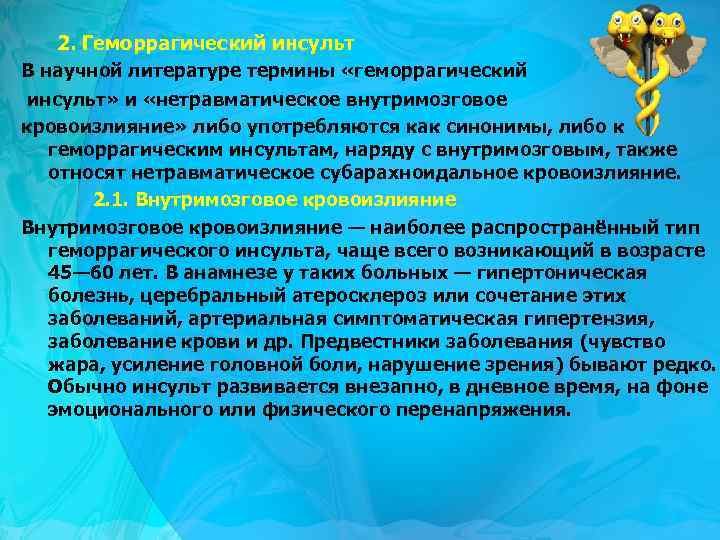 2. Геморрагический инсульт

В научной литературе термины «геморрагический инсульт» и «нетравматическое внутримозговое кровоизлияние» либо употребляются как синонимы, либо к геморрагическим инсультам, наряду с внутримозговым, также относят нетравматическое субарахноидальное кровоизлияние.

2.1. Внутримозговое кровоизлияние

Внутримозговое кровоизлияние — наиболее распространённый тип геморрагического инсульта, чаще всего возникающий в возрасте 45—60 лет. В анамнезе у таких больных — гипертоническая болезнь, церебральный атеросклероз или сочетание этих заболеваний, артериальная симптоматическая гипертензия, заболевание крови и др. Предвестники заболевания (чувство жара, усиление головной боли, нарушение зрения) бывают редко. Обычно инсульт развивается внезапно, в дневное время, на фоне эмоционального или физического перенапряжения.